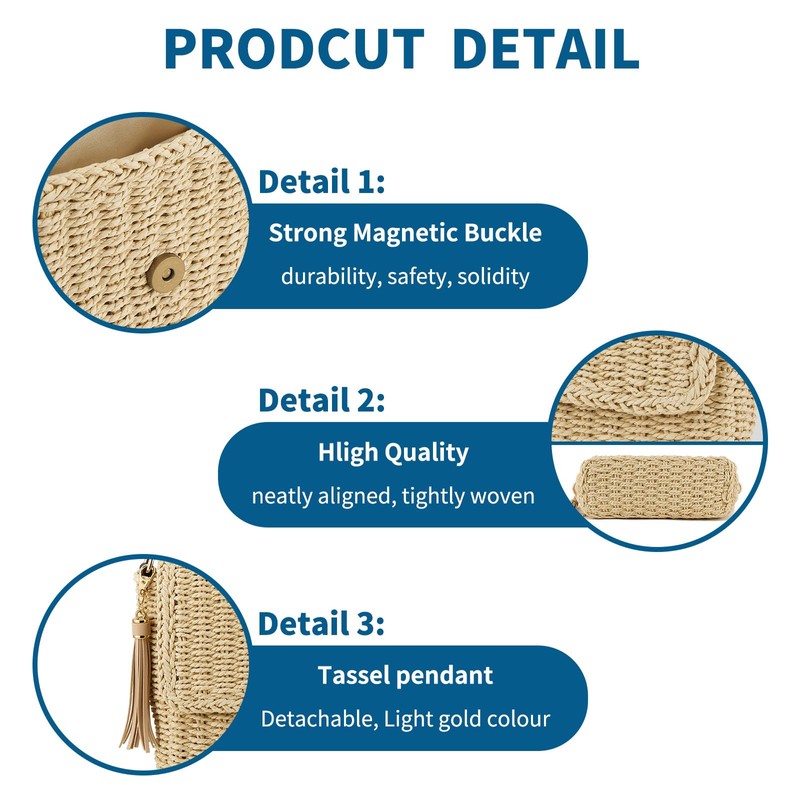 PRODCUT DETAIL

Detail 1:

Strong Magnetic Buckle

durability, safety, solidity

Detail 2:

Hligh Quality

neatly aligned, tightly woven

Detail 3:

Tassel pendant

Detachable, Light gold colour